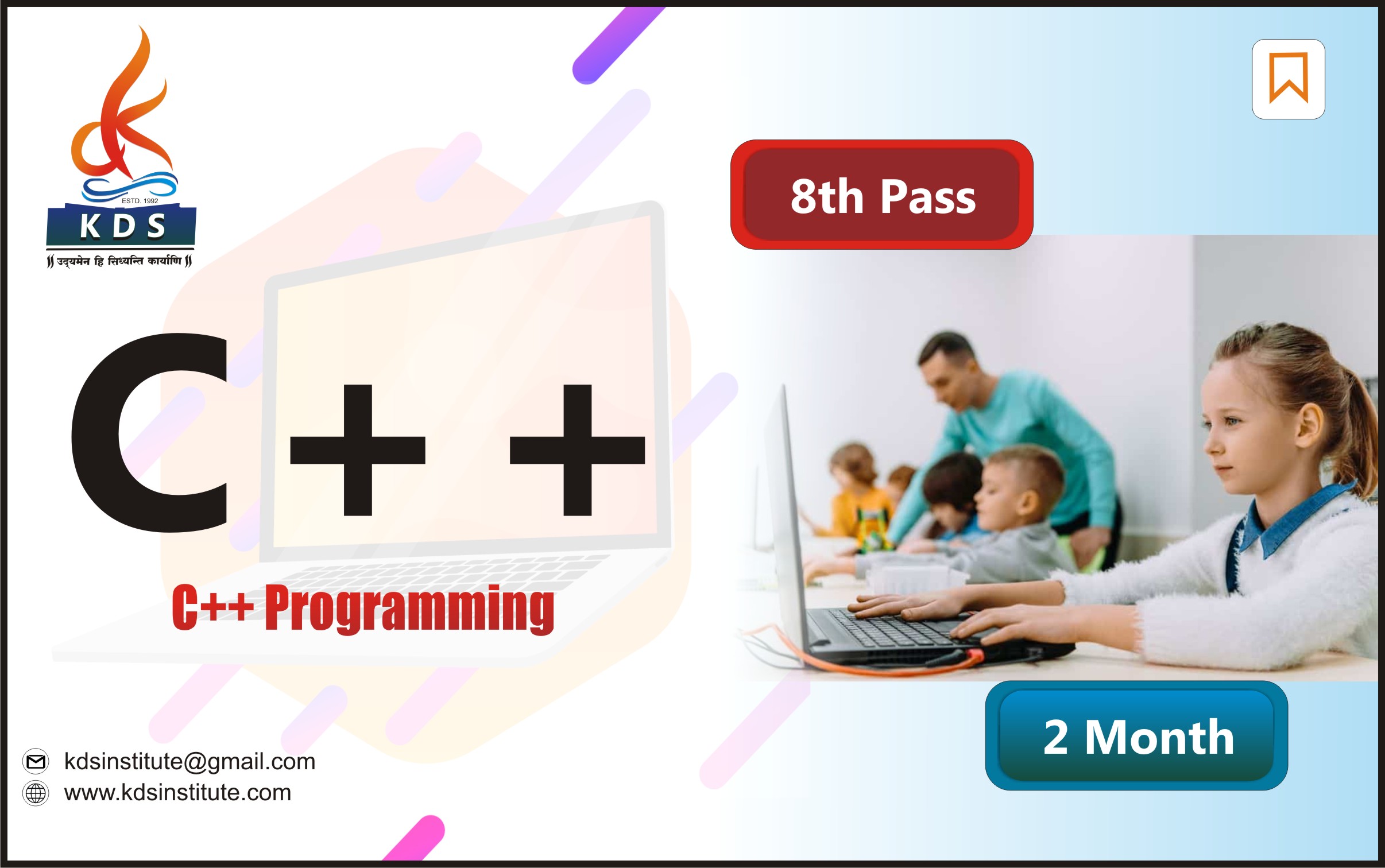 ESTD. 1992
KDS
॥ उद्यमेन हि सिध्यन्ति कार्याणि ॥

8th Pass

C++

C++ Programming

2 Month

kdsinstitute@gmail.com
www.kdsinstitute.com